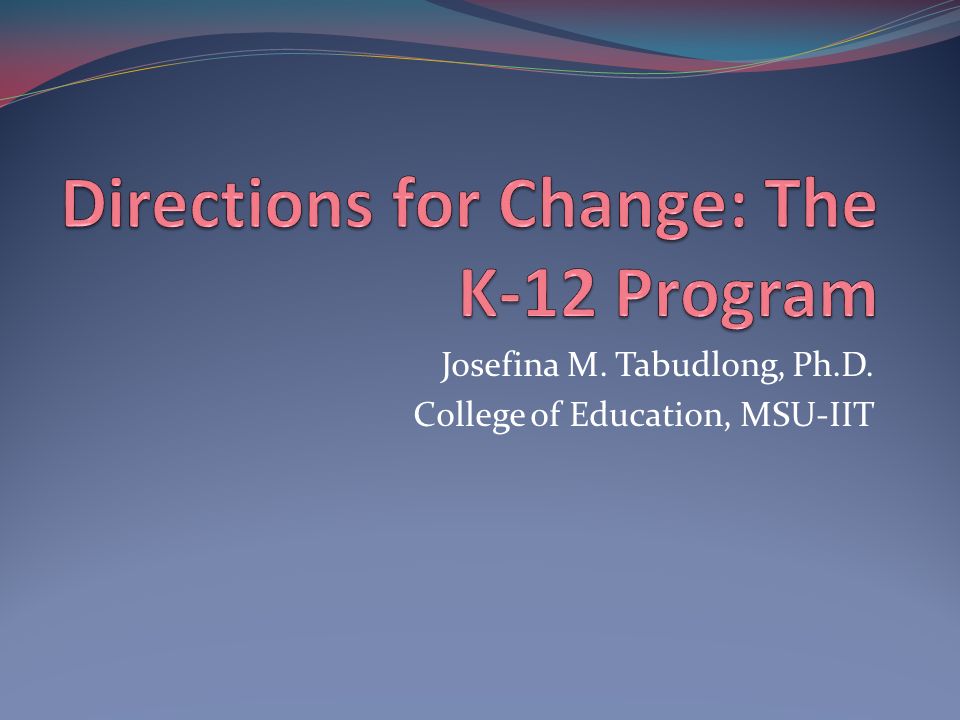 Directions for Change: The K-12 Program

Josefina M. Tabudlong, Ph.D.
College of Education, MSU-IIT